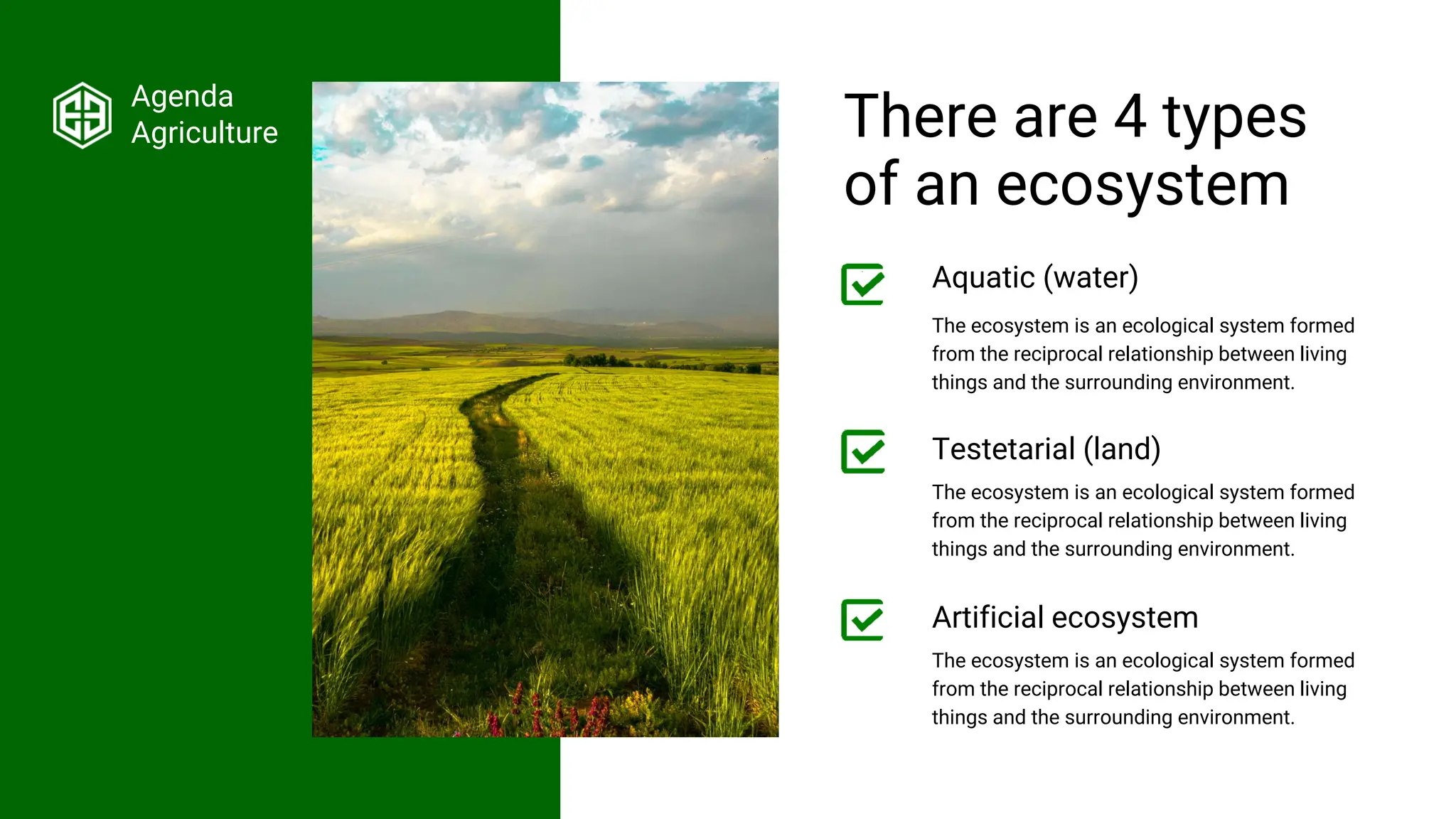 Agenda Agriculture

There are 4 types of an ecosystem

Aquatic (water)

The ecosystem is an ecological system formed from the reciprocal relationship between living things and the surrounding environment.

Testetarial (land)

The ecosystem is an ecological system formed from the reciprocal relationship between living things and the surrounding environment.

Artificial ecosystem

The ecosystem is an ecological system formed from the reciprocal relationship between living things and the surrounding environment.